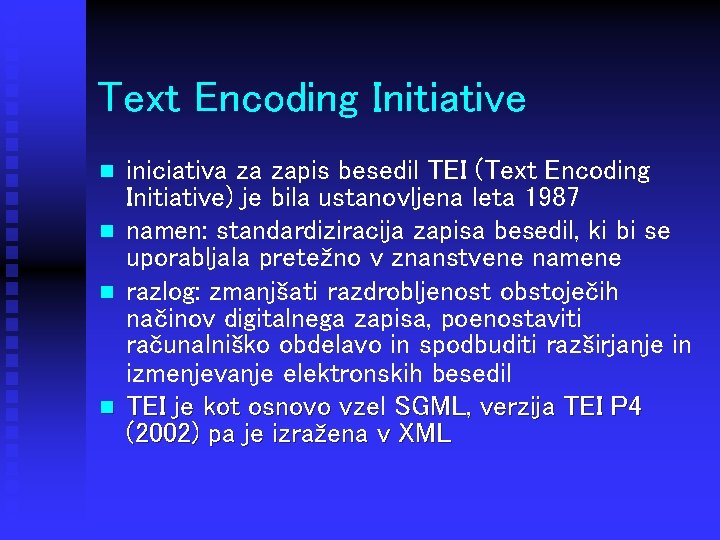 Text Encoding Initiative

- iniciativa za zapis besedil TEI (Text Encoding Initiative) je bila ustanovljena leta 1987
- namen: standardiziracija zapisa besedil, ki bi se uporabljala pretežno v znanstvene namene
- razlog: zmanjšati razdrobljenost obstoječih načinov digitalnega zapisa, poenostaviti računalniško obdelavo in spodbuditi razširjanje in izmenjevanje elektronskih besedil
- TEI je kot osnovo vzel SGML, verzija TEI P4 (2002) pa je izražena v XML